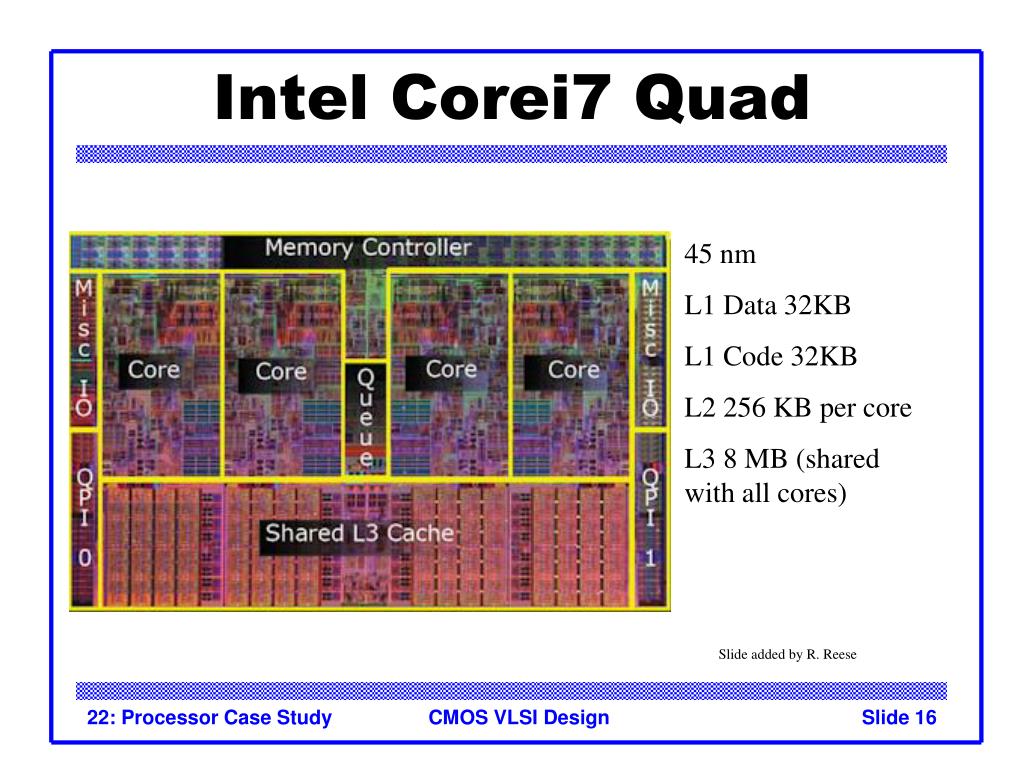 Intel Corei7 Quad

Memory Controller

Misc IO

Core

Core

Queue

Core

Core

Misc IO

QPI 0

Shared L3 Cache

QPI 1

45 nm

L1 Data 32KB

L1 Code 32KB

L2 256 KB per core

L3 8 MB (shared with all cores)

Slide added by R. Reese

22: Processor Case Study

CMOS VLSI Design

Slide 16